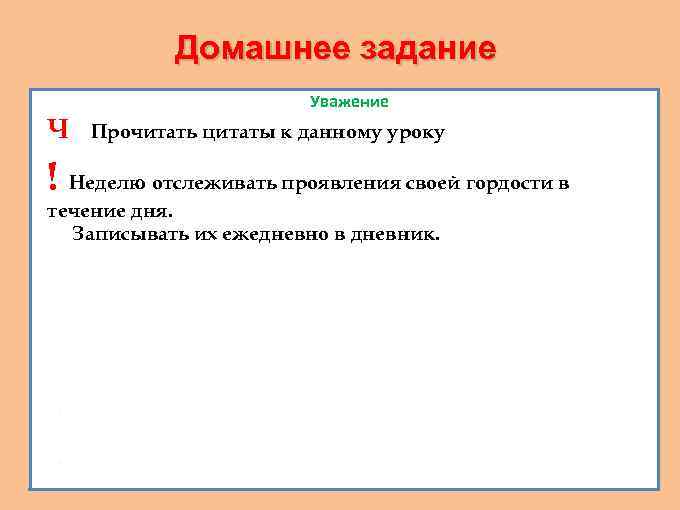 Домашнее задание

Уважение

Ч Прочитать цитаты к данному уроку

! Неделю отслеживать проявления своей гордости в течение дня.

Записывать их ежедневно в дневник.